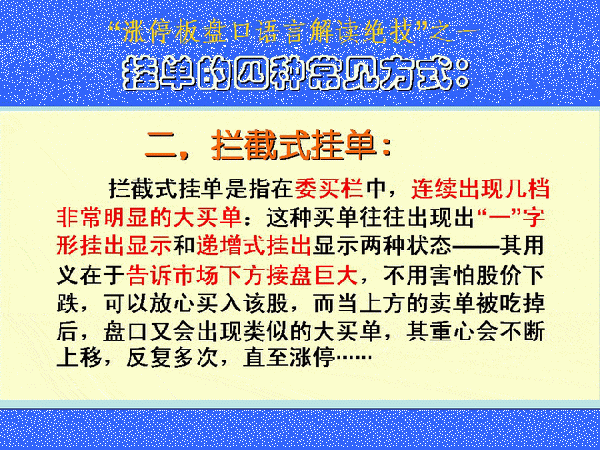 “涨停板盘口语言解读绝技”之一

挂单的四种常见方式：

二，拦截式挂单：

拦截式挂单是指在委买栏中，连续出现几档非常明显的大买单：这种买单往往出现出“一”字形挂出显示和递增式挂出显示两种状态——其用义在于告诉市场下方接盘巨大，不用害怕股价下跌，可以放心买入该股，而当上方的卖单被吃掉后，盘口又会出现类似的大买单，其重心会不断上移，反复多次，直至涨停……